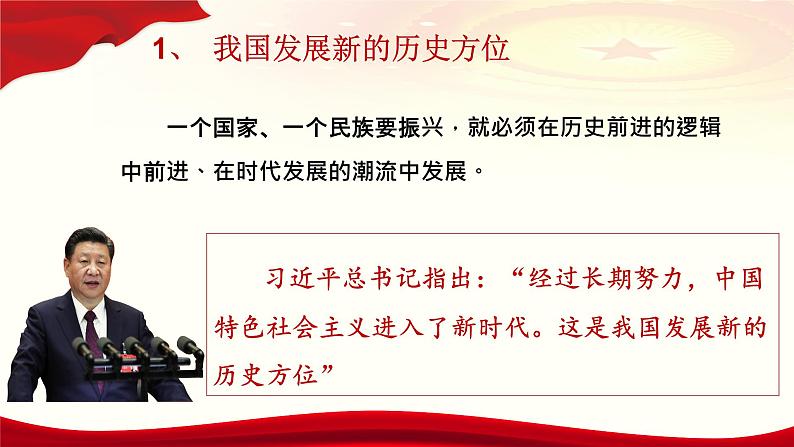 1、 我国发展新的历史方位

一个国家、一个民族要振兴，就必须在历史前进的逻辑中前进、在时代发展的潮流中发展。

习近平总书记指出：“经过长期努力，中国特色社会主义进入了新时代。这是我国发展新的历史方位”